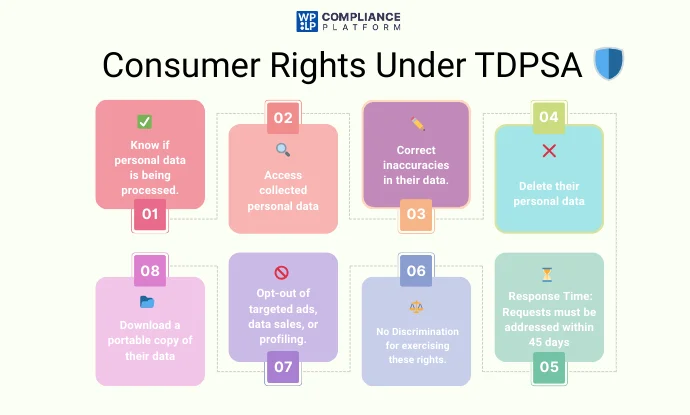 WP LP COMPLIANCE PLATFORM

Consumer Rights Under TDPSA

Know if personal data is being processed.
01

02
Access collected personal data

Correct inaccuracies in their data.
03

04
Delete their personal data

08
Download a portable copy of their data

Opt-out of targeted ads, data sales, or profiling.
07

06
No Discrimination for exercising these rights.

Response Time: Requests must be addressed within 45 days
05